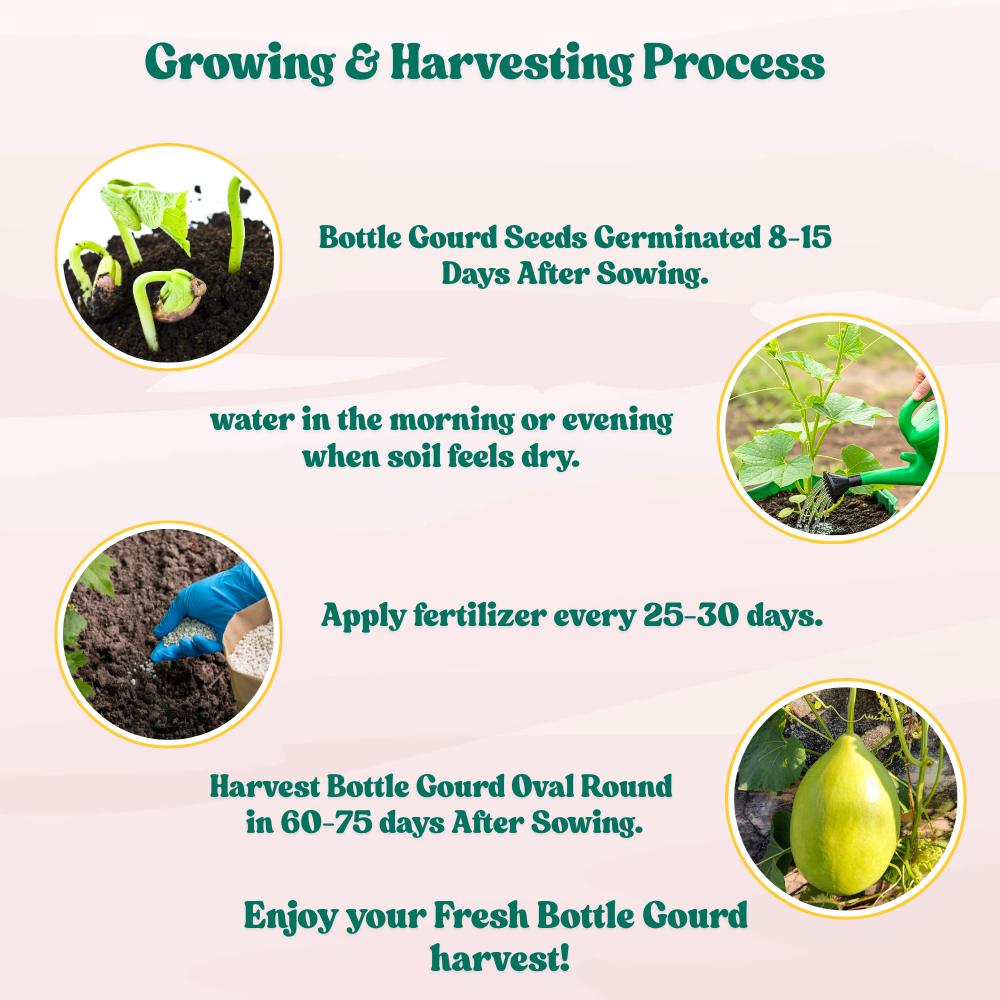 Growing & Harvesting Process

Bottle Gourd Seeds Germinated 8-15 Days After Sowing.

water in the morning or evening when soil feels dry.

Apply fertilizer every 25-30 days.

Harvest Bottle Gourd Oval Round in 60-75 days After Sowing.

Enjoy your Fresh Bottle Gourd harvest!